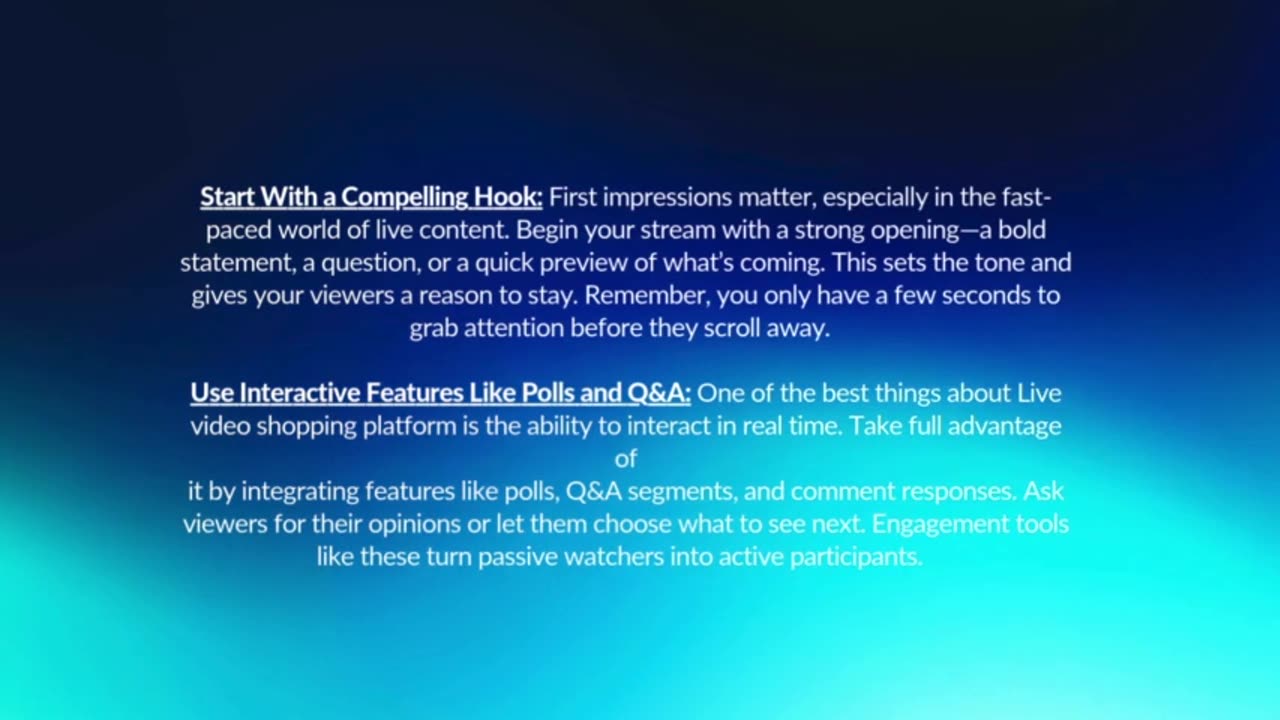 Start With a Compelling Hook: First impressions matter, especially in the fast-paced world of live content. Begin your stream with a strong opening—a bold statement, a question, or a quick preview of what's coming. This sets the tone and gives your viewers a reason to stay. Remember, you only have a few seconds to grab attention before they scroll away.

Use Interactive Features Like Polls and Q&A: One of the best things about Live video shopping platform is the ability to interact in real time. Take full advantage of
it by integrating features like polls, Q&A segments, and comment responses. Ask viewers for their opinions or let them choose what to see next. Engagement tools like these turn passive watchers into active participants.